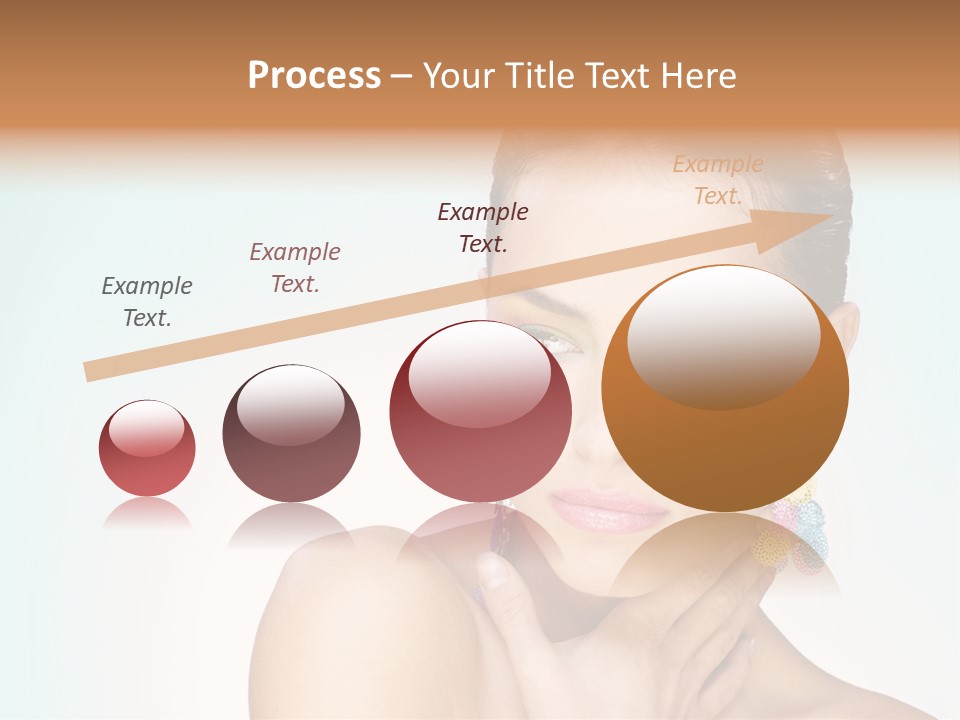 Process – Your Title Text Here

Example Text.

Example Text.

Example Text.

Example Text.